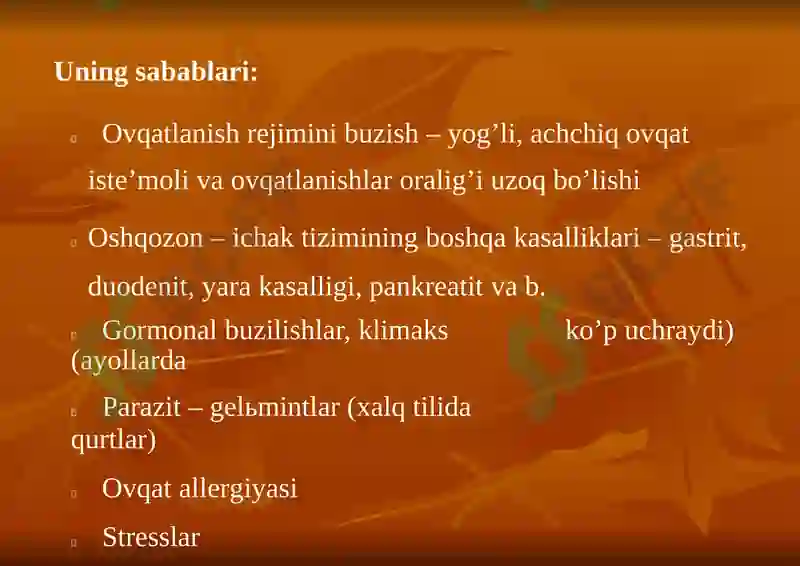 Uning sabablari:

Ovqatlanish rejimini buzish – yog’li, achchiq ovqat iste’moli va ovqatlanishlar oralig’i uzoq bo’lishi

Oshqozon – ichak tizimining boshqa kasalliklari – gastrit, duodenit, yara kasalligi, pankreatit va b.

Gormonal buzilishlar, klimaks ko’p uchraydi) (ayollarda

Parazit – gelьmintlar (xalq tilida qurtlar)

Ovqat allergiyasi

Stresslar